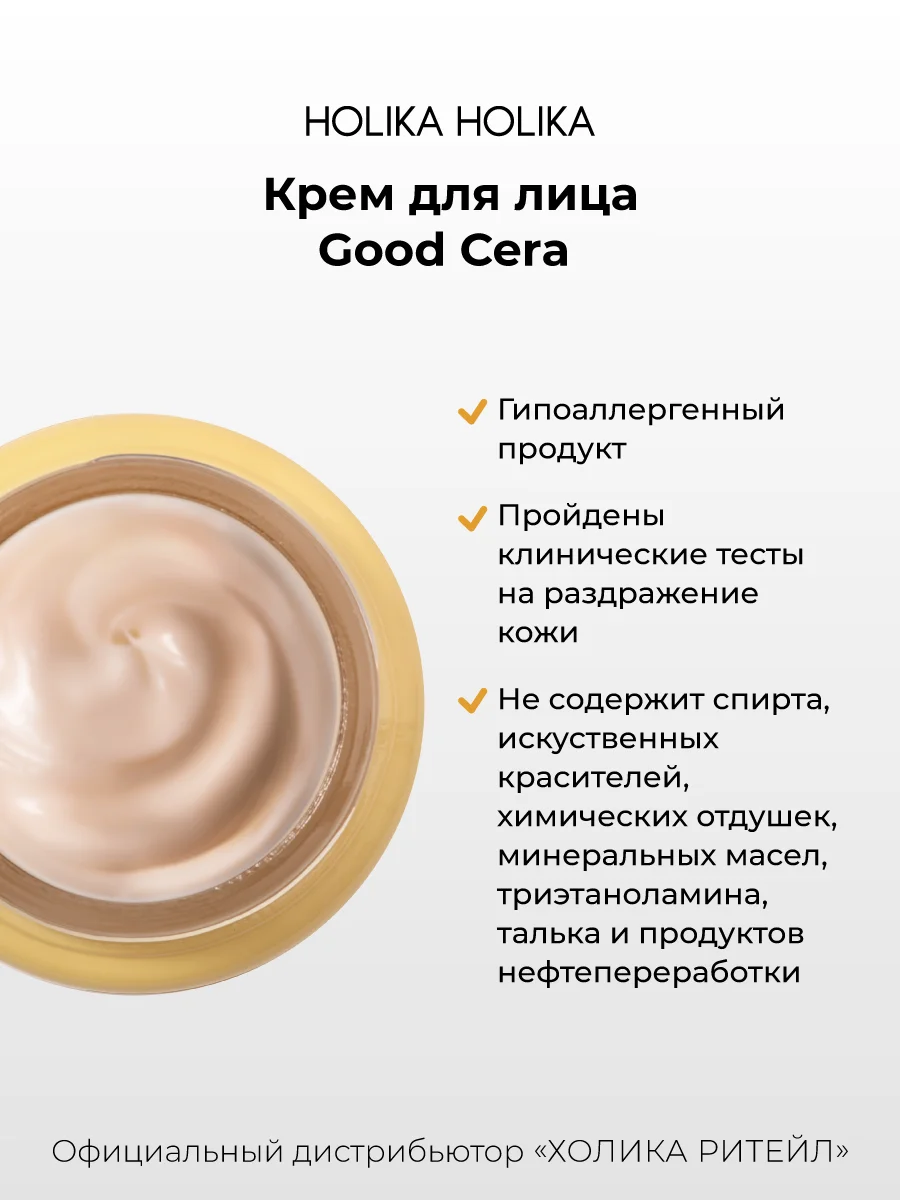 HOLIKA HOLIKA

Крем для лица Good Cera

Гипоаллергенный продукт

Пройдены клинические тесты на раздражение кожи

Не содержит спирта, искуственных красителей, химических отдушек, минеральных масел, триэтаноламина, талька и продуктов нефтепереработки

Официальный дистрибьютор «ХОЛИКА РИТЕЙЛ»